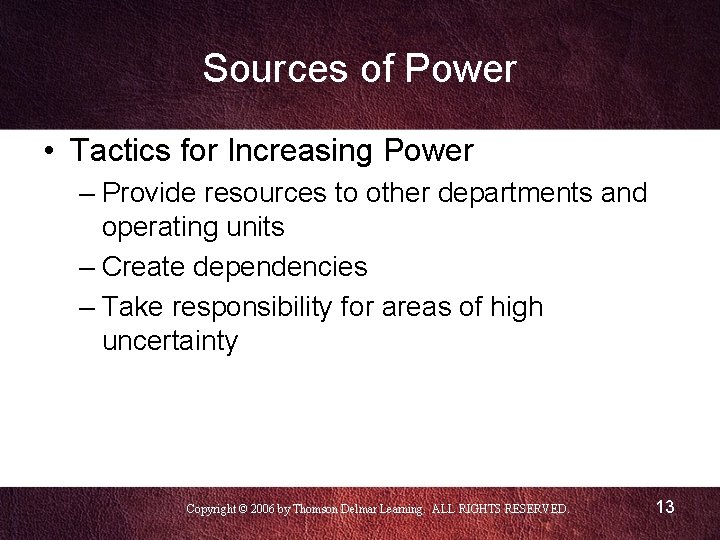 Sources of Power

• Tactics for Increasing Power
– Provide resources to other departments and operating units
– Create dependencies
– Take responsibility for areas of high uncertainty

Copyright © 2006 by Thomson Delmar Learning. ALL RIGHTS RESERVED.

13